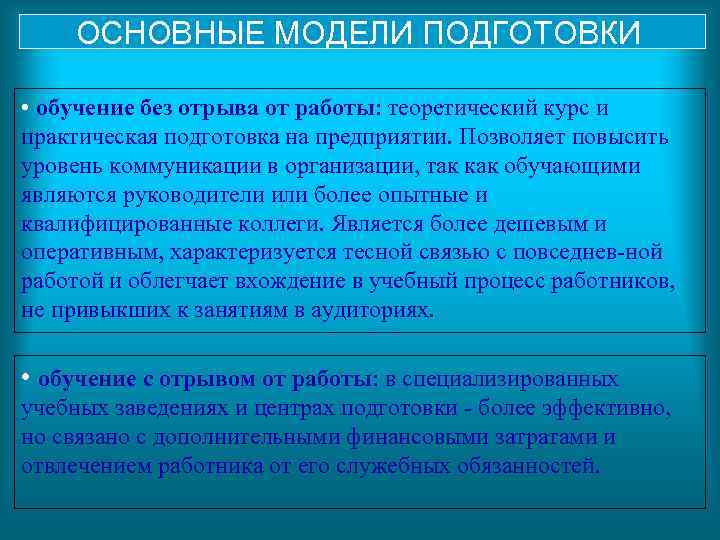 ОСНОВНЫЕ МОДЕЛИ ПОДГОТОВКИ

• обучение без отрыва от работы: теоретический курс и практическая подготовка на предприятии. Позволяет повысить уровень коммуникации в организации, так как обучающими являются руководители или более опытные и квалифицированные коллеги. Является более дешевым и оперативным, характеризуется тесной связью с повседнев-ной работой и облегчает вхождение в учебный процесс работников, не привыкших к занятиям в аудиториях.

• обучение с отрывом от работы: в специализированных учебных заведениях и центрах подготовки - более эффективно, но связано с дополнительными финансовыми затратами и отвлечением работника от его служебных обязанностей.